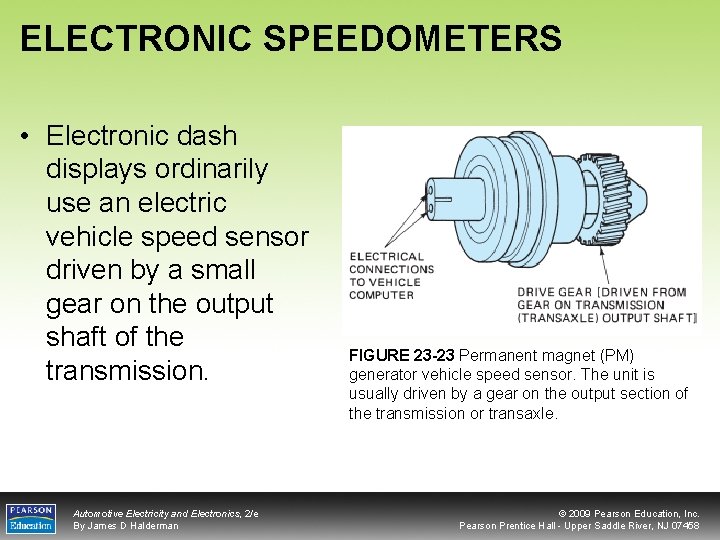 ELECTRONIC SPEEDOMETERS

• Electronic dash displays ordinarily use an electric vehicle speed sensor driven by a small gear on the output shaft of the transmission.

ELECTRICAL CONNECTIONS TO VEHICLE COMPUTER

DRIVE GEAR [DRIVEN FROM GEAR ON TRANSMISSION (TRANSAXLE) OUTPUT SHAFT]

FIGURE 23-23 Permanent magnet (PM) generator vehicle speed sensor. The unit is usually driven by a gear on the output section of the transmission or transaxle.

PEARSON Education

Automotive Electricity and Electronics, 2/e
By James D Halderman

© 2009 Pearson Education, Inc.
Pearson Prentice Hall - Upper Saddle River, NJ 07458